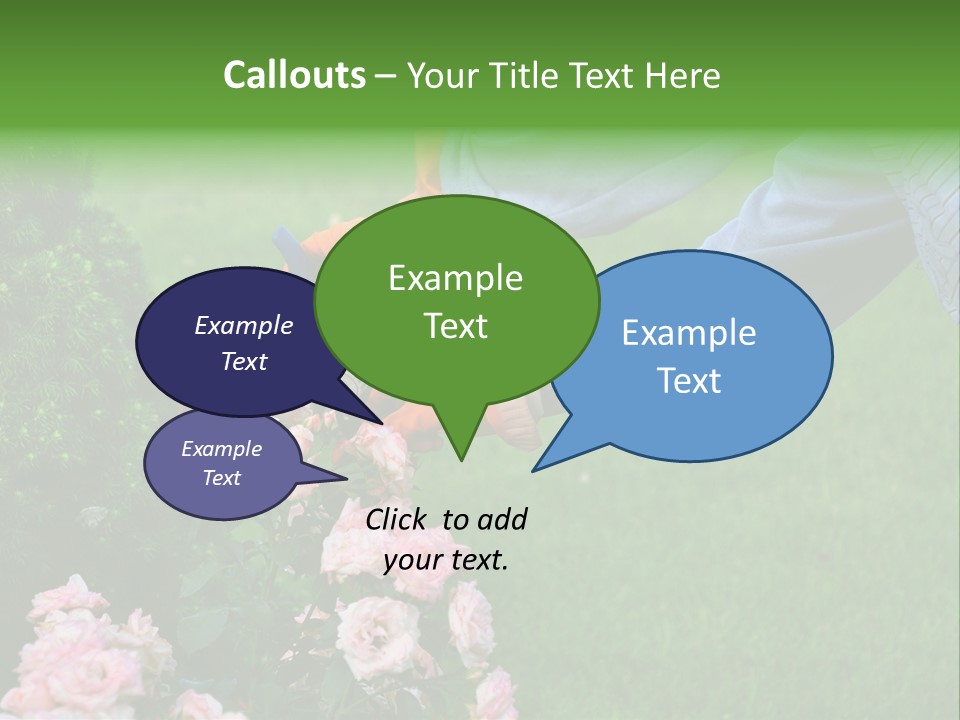 Callouts – Your Title Text Here

Example Text

Example Text

Example Text

Example Text

Click to add your text.